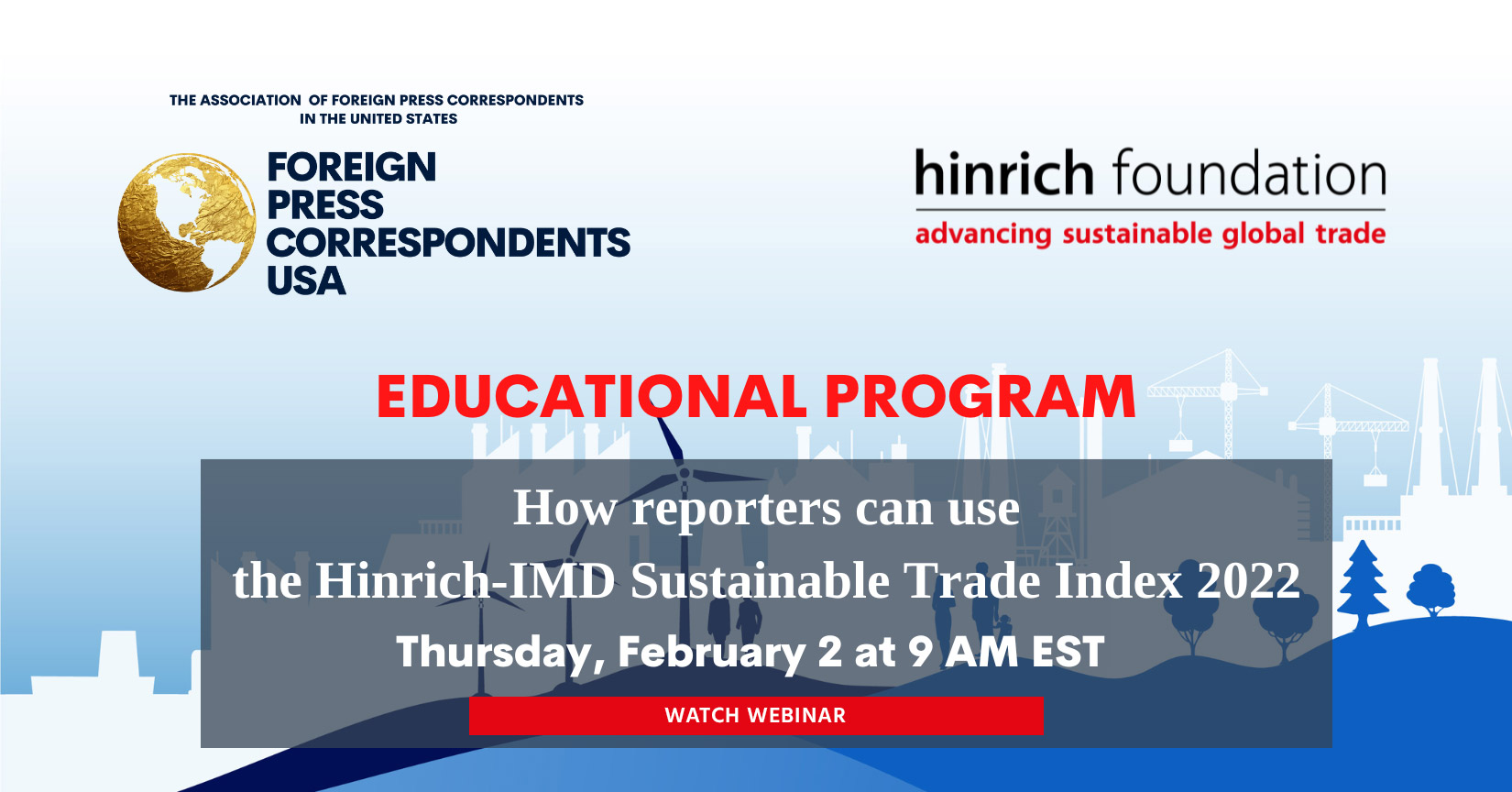 THE ASSOCIATION OF FOREIGN PRESS CORRESPONDENTS IN THE UNITED STATES

FOREIGN PRESS CORRESPONDENTS USA

hinrich foundation
advancing sustainable global trade

EDUCATIONAL PROGRAM

How reporters can use the Hinrich-IMD Sustainable Trade Index 2022

Thursday, February 2 at 9 AM EST

WATCH WEBINAR